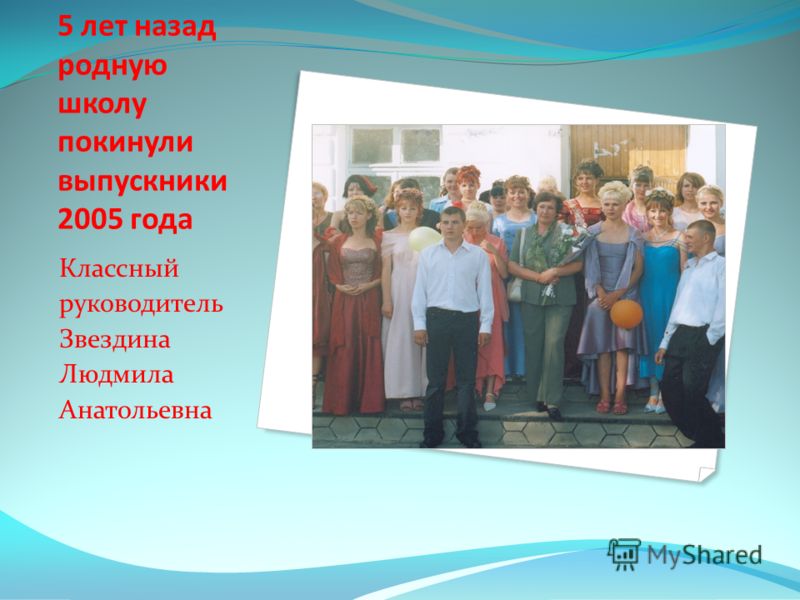 5 лет назад родную школу покинули выпускники 2005 года

Классный руководитель Звездина Людмила Анатольевна

MyShared